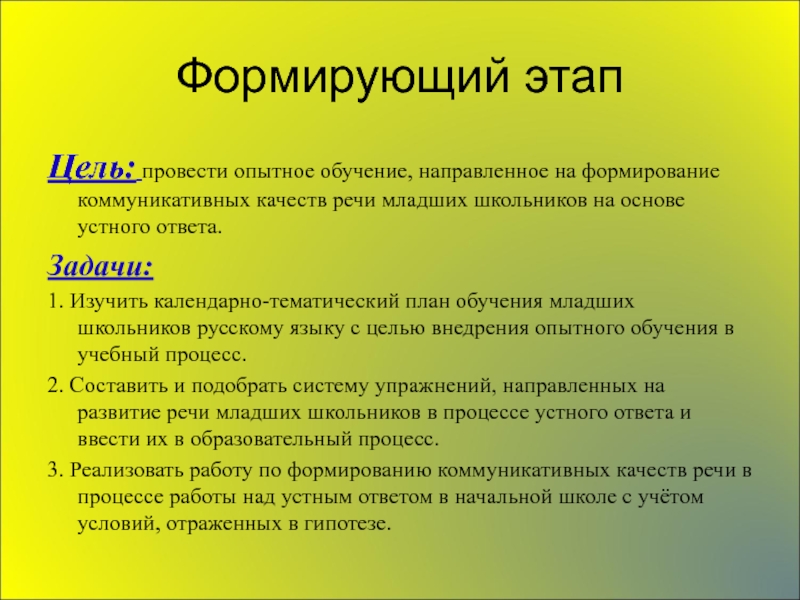 Формирующий этап

Цель: провести опытное обучение, направленное на формирование коммуникативных качеств речи младших школьников на основе устного ответа.

Задачи:

1. Изучить календарно-тематический план обучения младших школьников русскому языку с целью внедрения опытного обучения в учебный процесс.

2. Составить и подобрать систему упражнений, направленных на развитие речи младших школьников в процессе устного ответа и ввести их в образовательный процесс.

3. Реализовать работу по формированию коммуникативных качеств речи в процессе работы над устным ответом в начальной школе с учётом условий, отраженных в гипотезе.